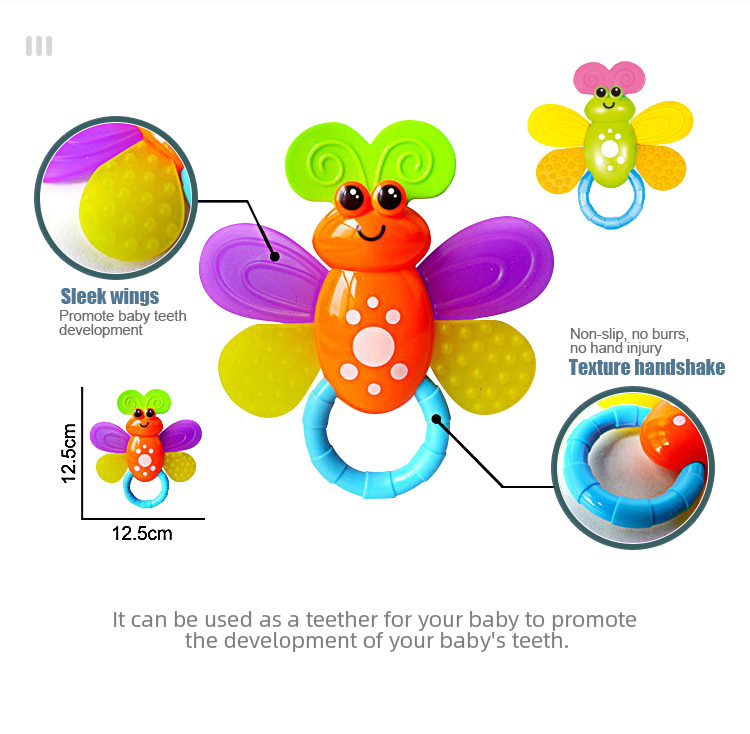 Sleek wings
Promote baby teeth development

Non-slip, no burrs, no hand injury
Texture handshake

12.5cm

12.5cm

It can be used as a teether for your baby to promote the development of your baby's teeth.